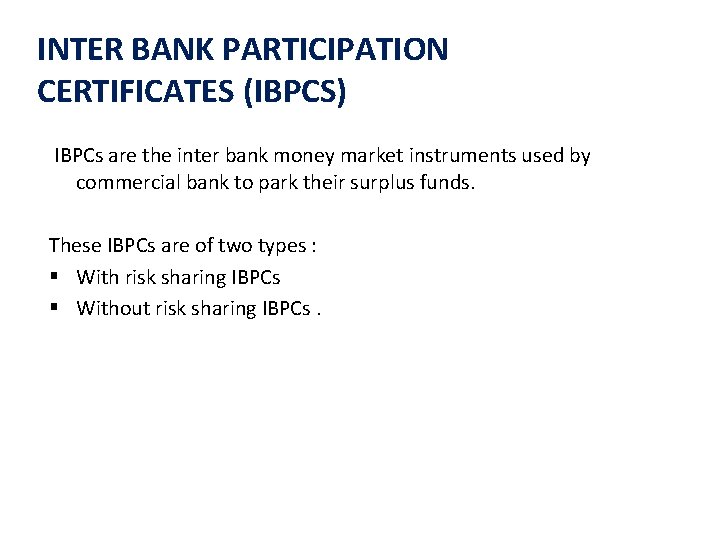 INTER BANK PARTICIPATION CERTIFICATES (IBPCS)

IBPCs are the inter bank money market instruments used by commercial bank to park their surplus funds.

These IBPCs are of two types :
▪ With risk sharing IBPCs
▪ Without risk sharing IBPCs .